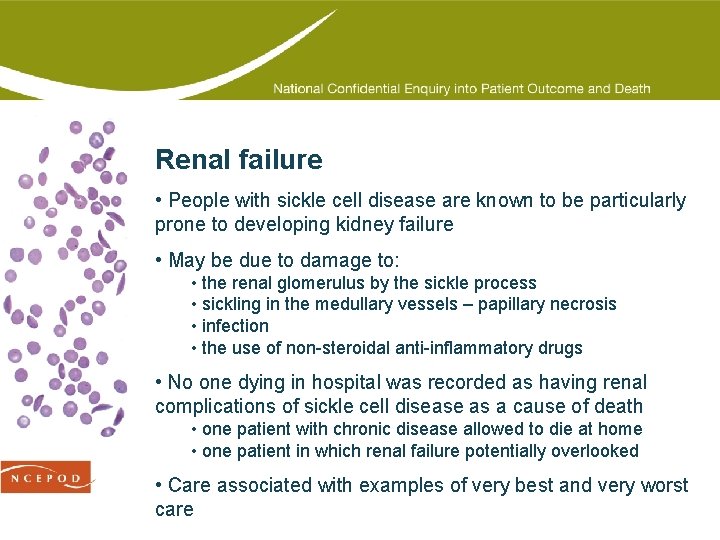 National Confidential Enquiry into Patient Outcome and Death

Renal failure

• People with sickle cell disease are known to be particularly prone to developing kidney failure

• May be due to damage to:
• the renal glomerulus by the sickle process
• sickling in the medullary vessels – papillary necrosis
• infection
• the use of non-steroidal anti-inflammatory drugs

• No one dying in hospital was recorded as having renal complications of sickle cell disease as a cause of death
• one patient with chronic disease allowed to die at home
• one patient in which renal failure potentially overlooked

• Care associated with examples of very best and very worst care

NCEPOD